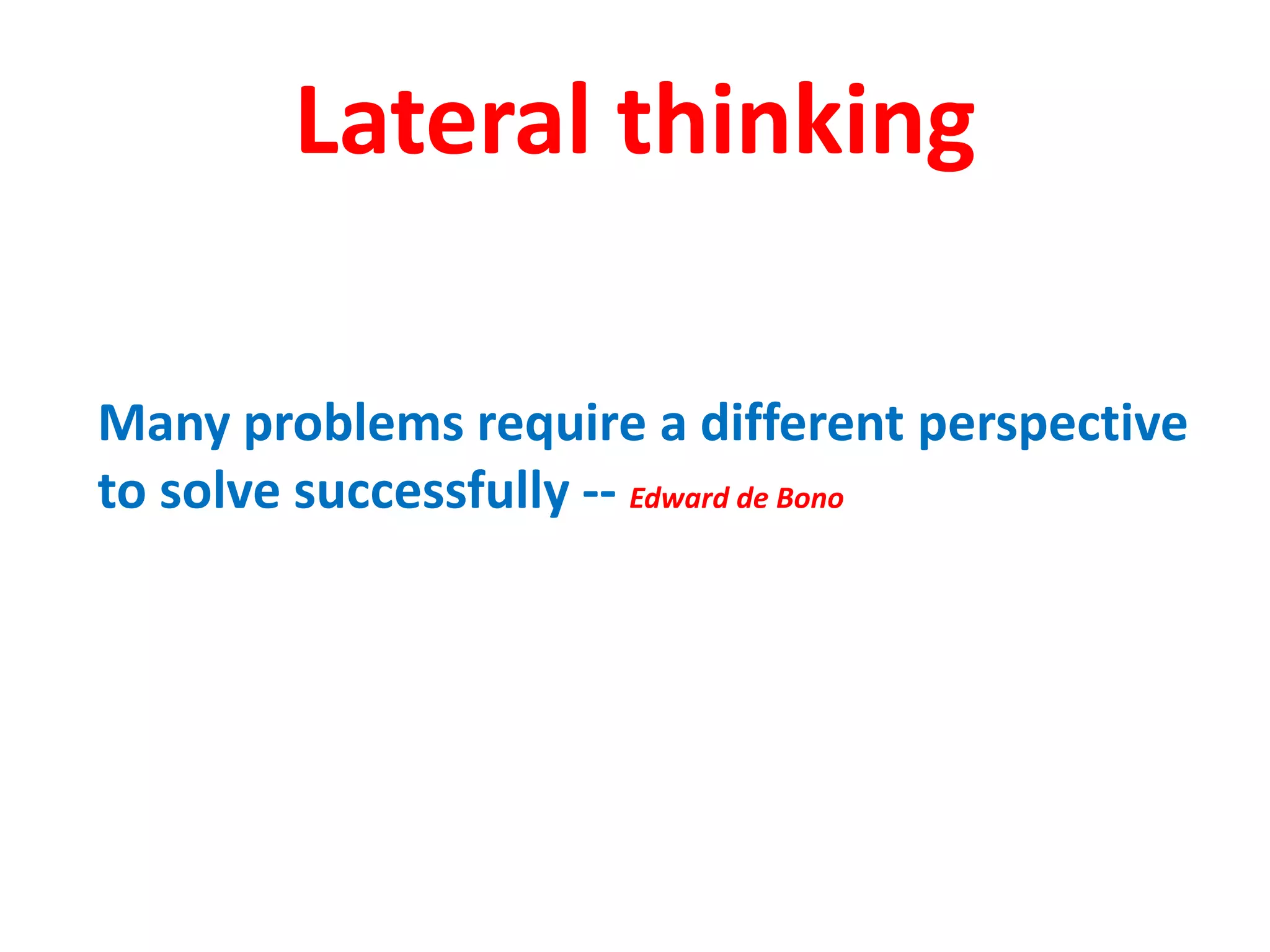 Lateral thinking

Many problems require a different perspective to solve successfully -- Edward de Bono